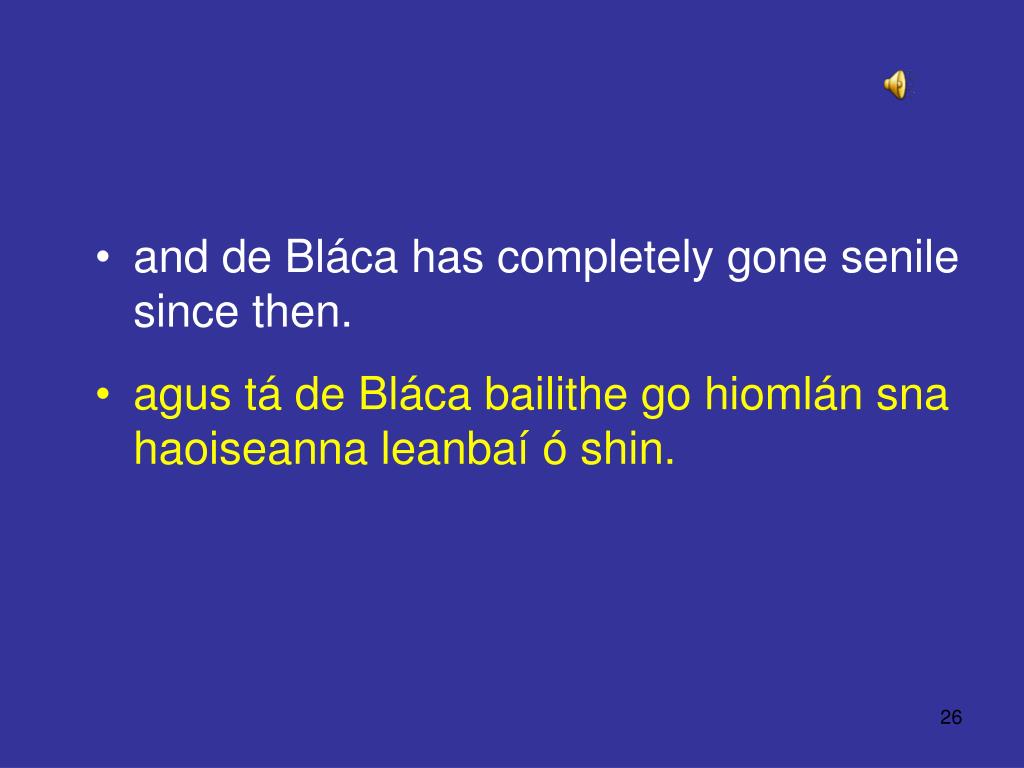 • and de Bláca has completely gone senile since then.

• agus tá de Bláca bailithe go hiomlán sna haoiseanna leanbaí ó shin.

26